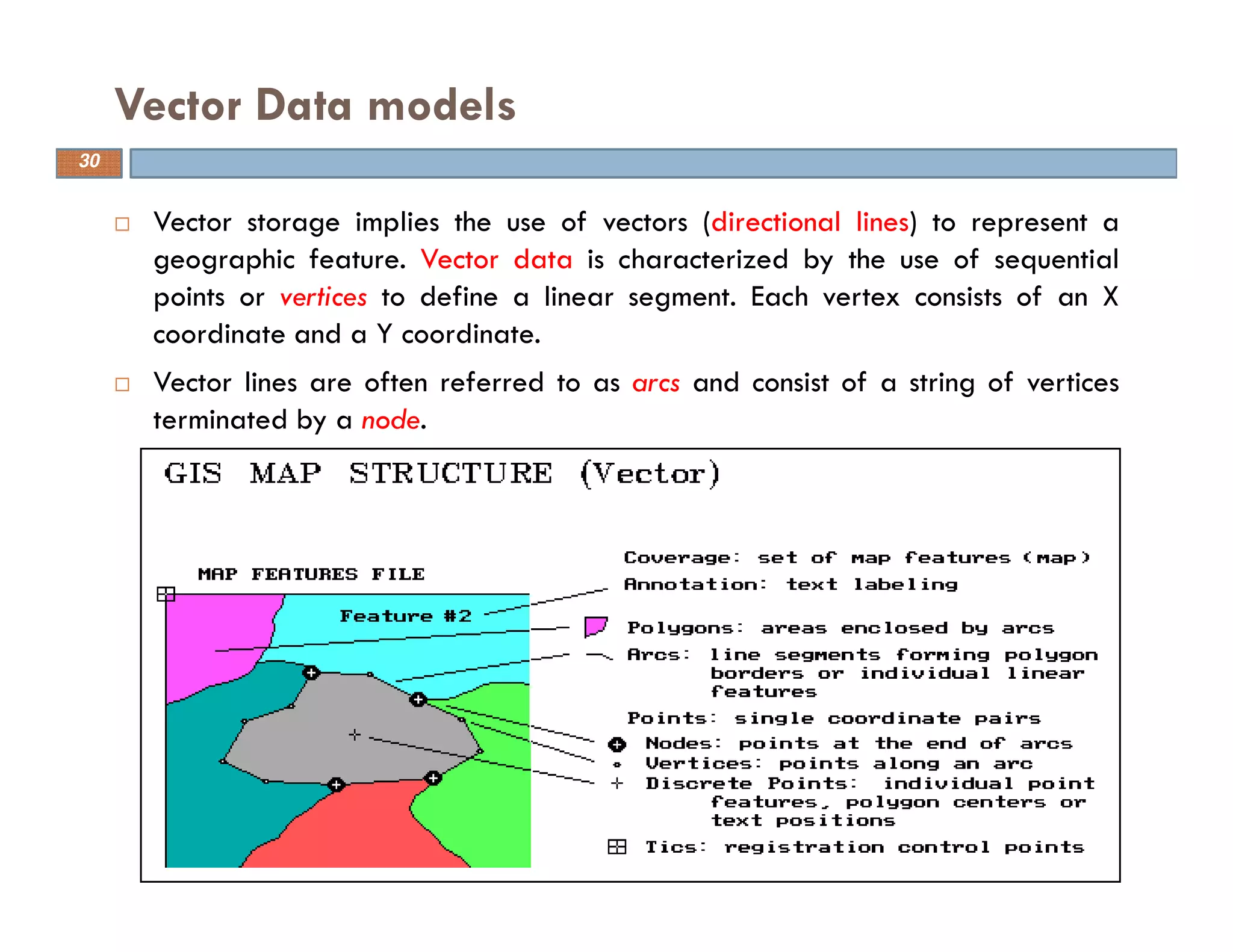 Vector Data models

30

□ Vector storage implies the use of vectors (directional lines) to represent a geographic feature. Vector data is characterized by the use of sequential points or vertices to define a linear segment. Each vertex consists of an X coordinate and a Y coordinate.

□ Vector lines are often referred to as arcs and consist of a string of vertices terminated by a node.

GIS MAP STRUCTURE (Vector)

MAP FEATURES FILE

Feature #2

Coverage: set of map features (map)
Annotation: text labeling

Polygons: areas enclosed by arcs

Arcs: line segments forming polygon borders or individual linear features

Points: single coordinate pairs

Nodes: points at the end of arcs
Vertices: points along an arc
Discrete Points: individual point features, polygon centers or text positions

Tics: registration control points